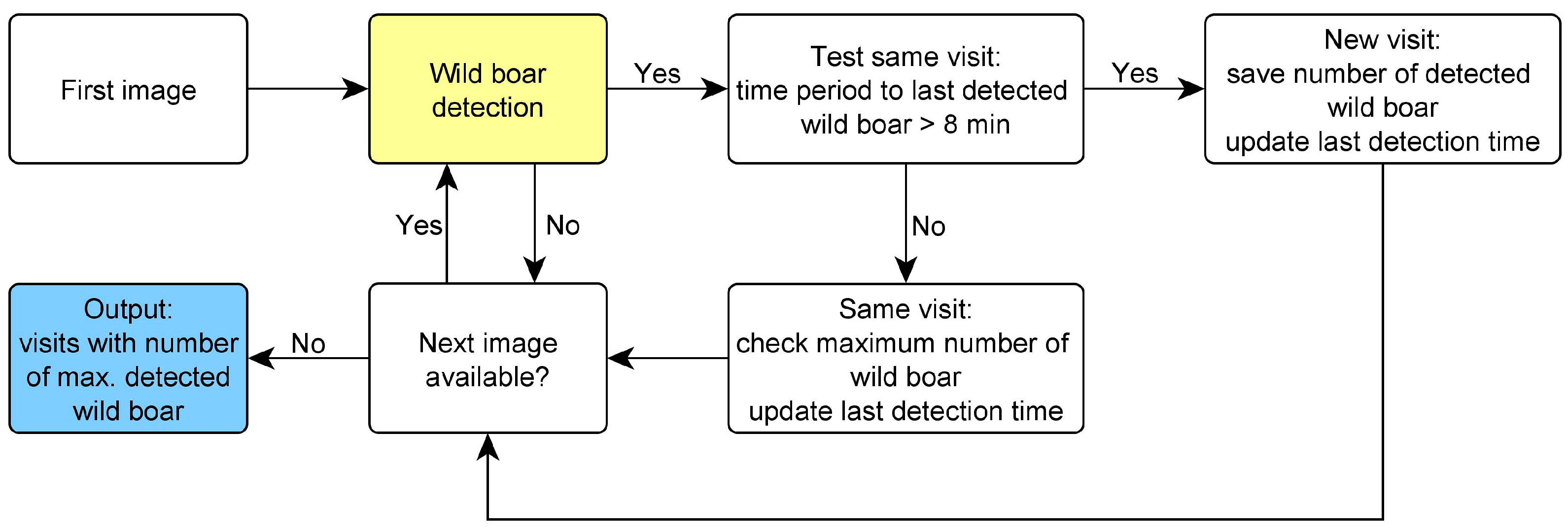 First image

Wild boar detection

Yes

Test same visit: time period to last detected wild boar > 8 min

Yes

New visit: save number of detected wild boar update last detection time

Yes

No

No

Output: visits with number of max. detected wild boar

No

Next image available?

Same visit: check maximum number of wild boar update last detection time